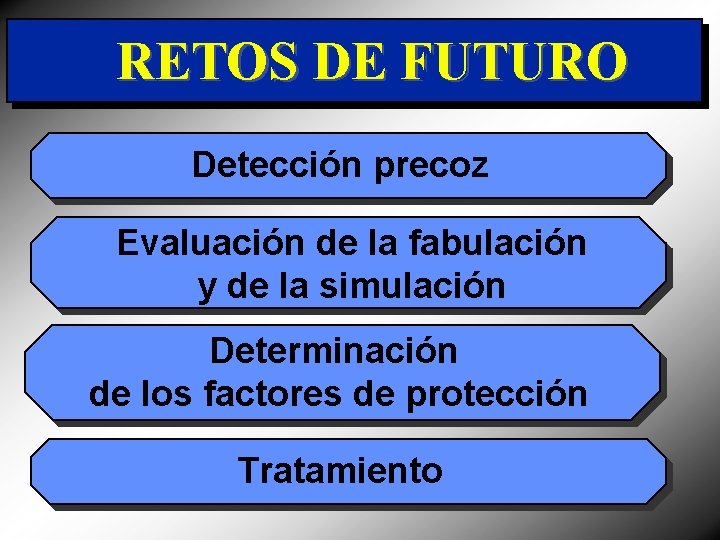 RETOS DE FUTURO

Detección precoz

Evaluación de la fabulación y de la simulación

Determinación de los factores de protección

Tratamiento